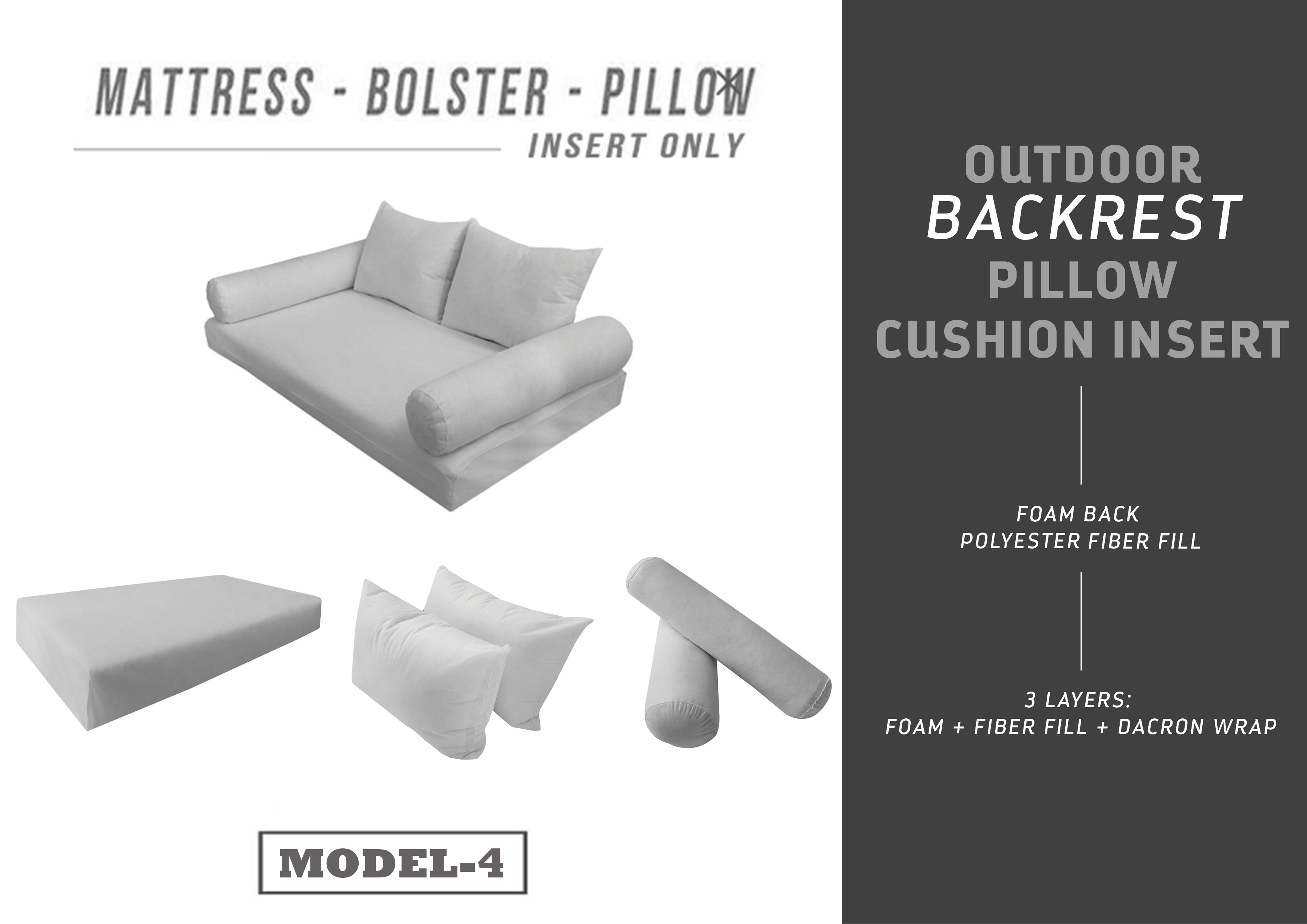 MATTRESS - BOLSTER - PILLOW
INSERT ONLY

MODEL-4

OUTDOOR
BACKREST
PILLOW
CUSHION INSERT

FOAM BACK
POLYESTER FIBER FILL

3 LAYERS:
FOAM + FIBER FILL + DACRON WRAP